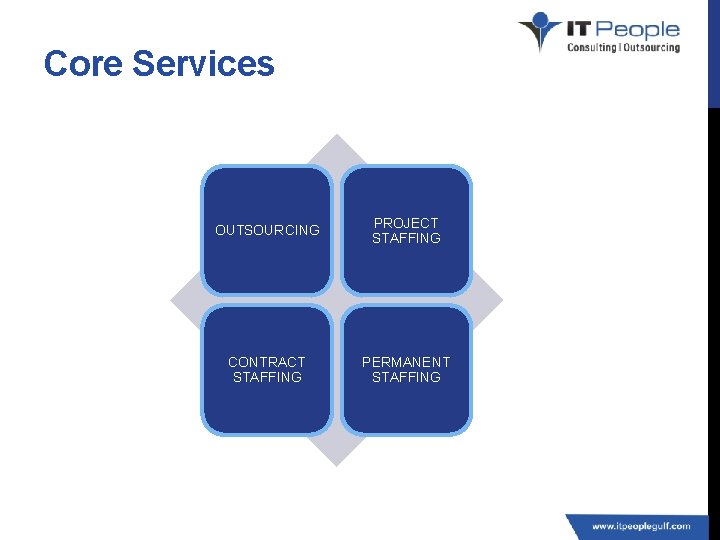 IT People
Consulting | Outsourcing

Core Services

OUTSOURCING

PROJECT STAFFING

CONTRACT STAFFING

PERMANENT STAFFING

www.itpeoplegulf.com